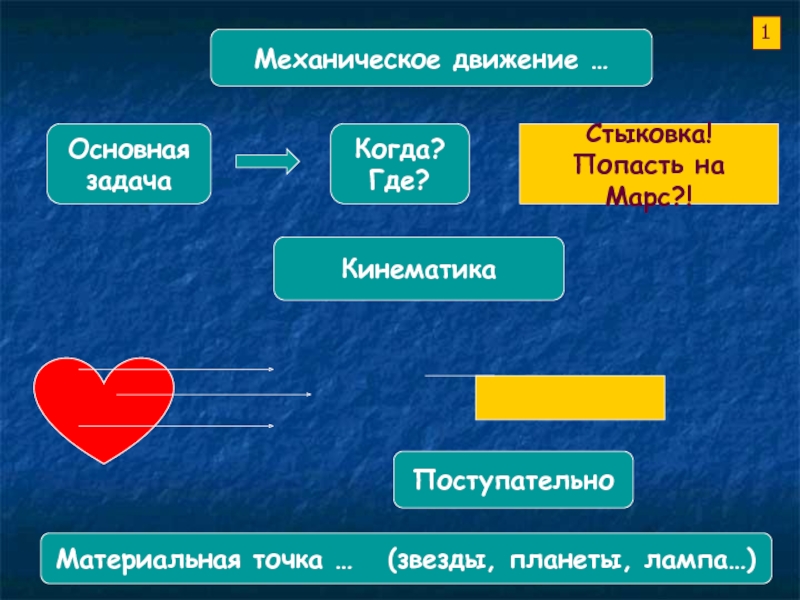 1

Механическое движение …

Основная задача

Когда? Где?

Стыковка! Попасть на Марс?!

Кинематика

Поступательно

Материальная точка … (звезды, планеты, лампа…)